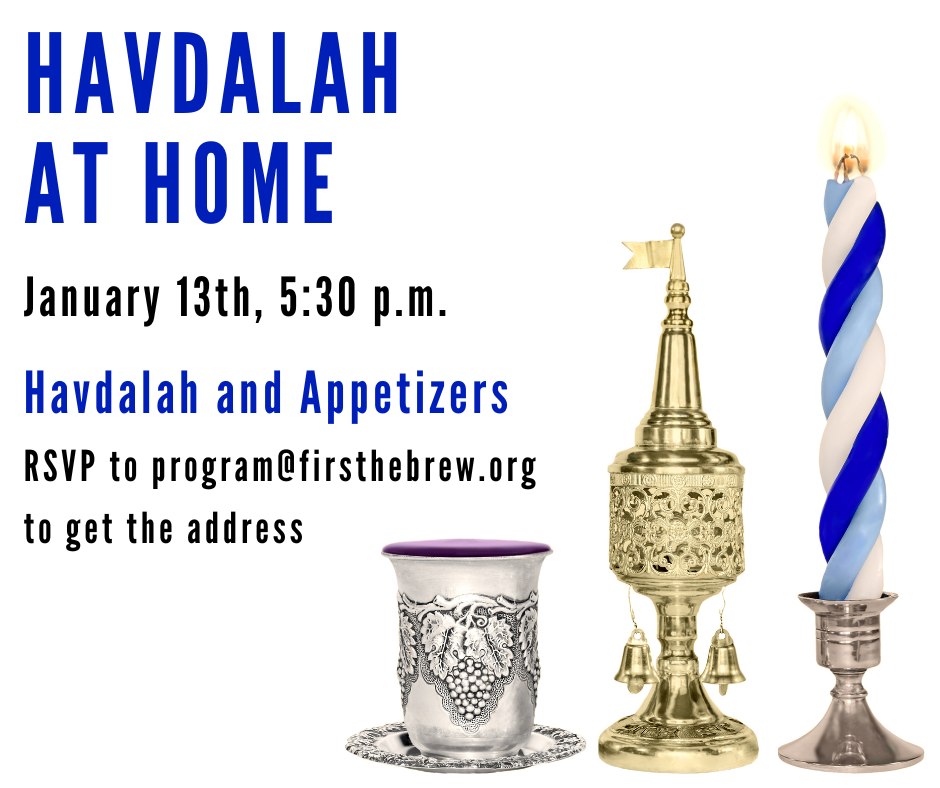 HAVDALAH AT HOME

January 13th, 5:30 p.m.

Havdalah and Appetizers

RSVP to program@firsthebrew.org to get the address